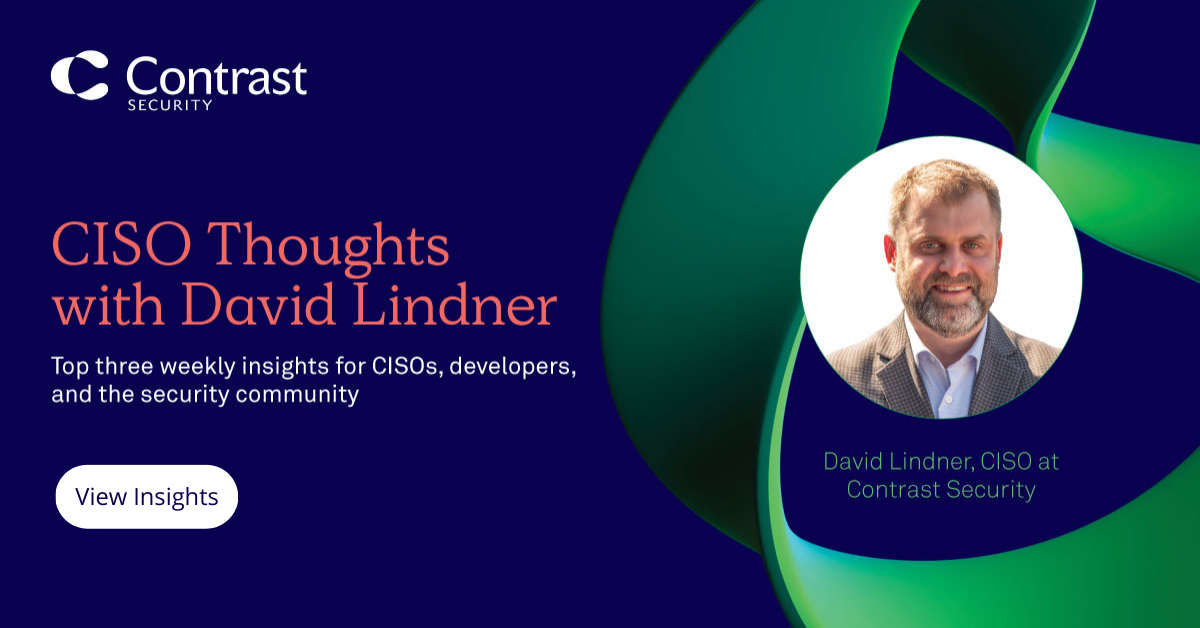 Contrast
SECURITY

CISO Thoughts with David Lindner

Top three weekly insights for CISOs, developers, and the security community

View Insights

David Lindner, CISO at Contrast Security